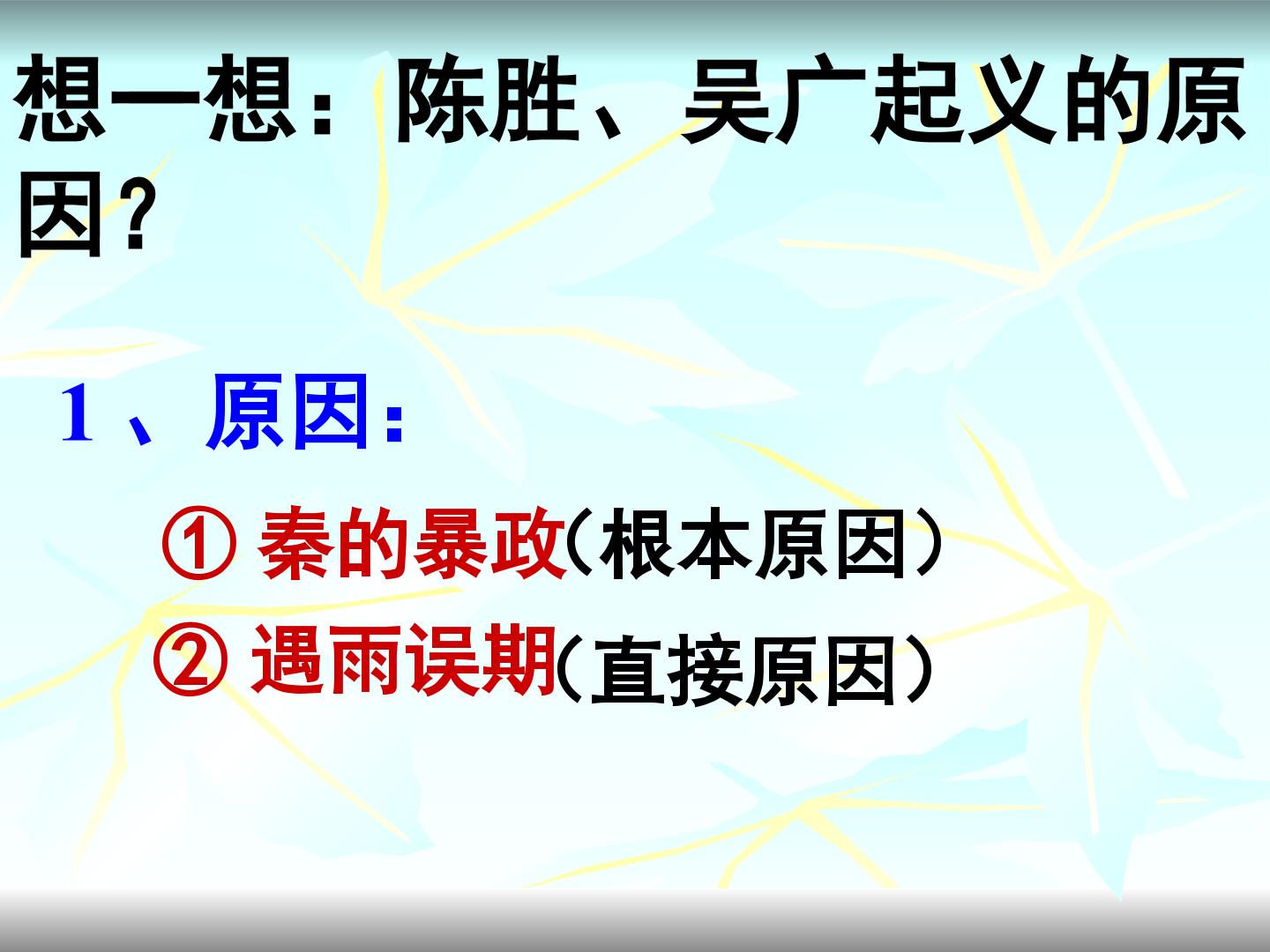 想一想：陈胜、吴广起义的原因？

1、原因：

① 秦的暴政（根本原因）

② 遇雨误期（直接原因）